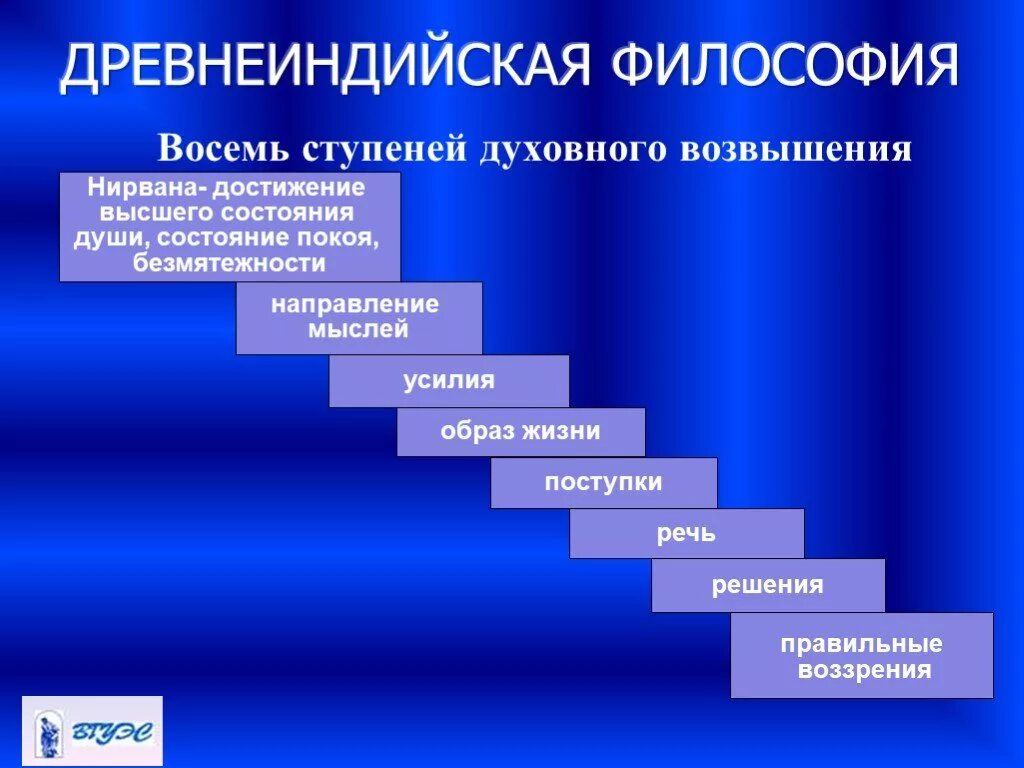 ДРЕВНЕИНДИЙСКАЯ ФИЛОСОФИЯ

Восемь ступеней духовного возвышения

Нирвана- достижение высшего состояния души, состояние покоя, безмятежности

направление мыслей

усилия

образ жизни

поступки

речь

решения

правильные воззрения

ВГУЭС